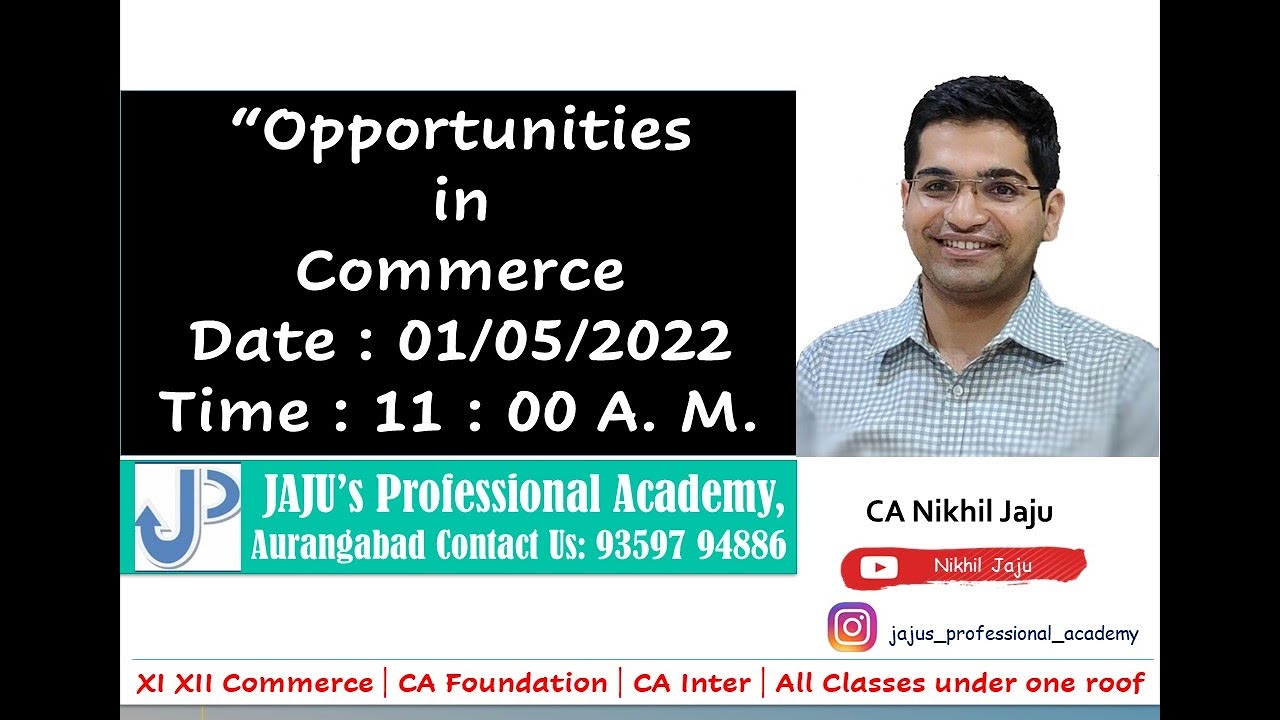 “Opportunities in Commerce
Date : 01/05/2022
Time : 11 : 00 A. M.

JP
JAJU’s Professional Academy, Aurangabad Contact Us: 93597 94886

CA Nikhil Jaju

Nikhil Jaju

jajus_professional_academy

XI XII Commerce | CA Foundation | CA Inter | All Classes under one roof